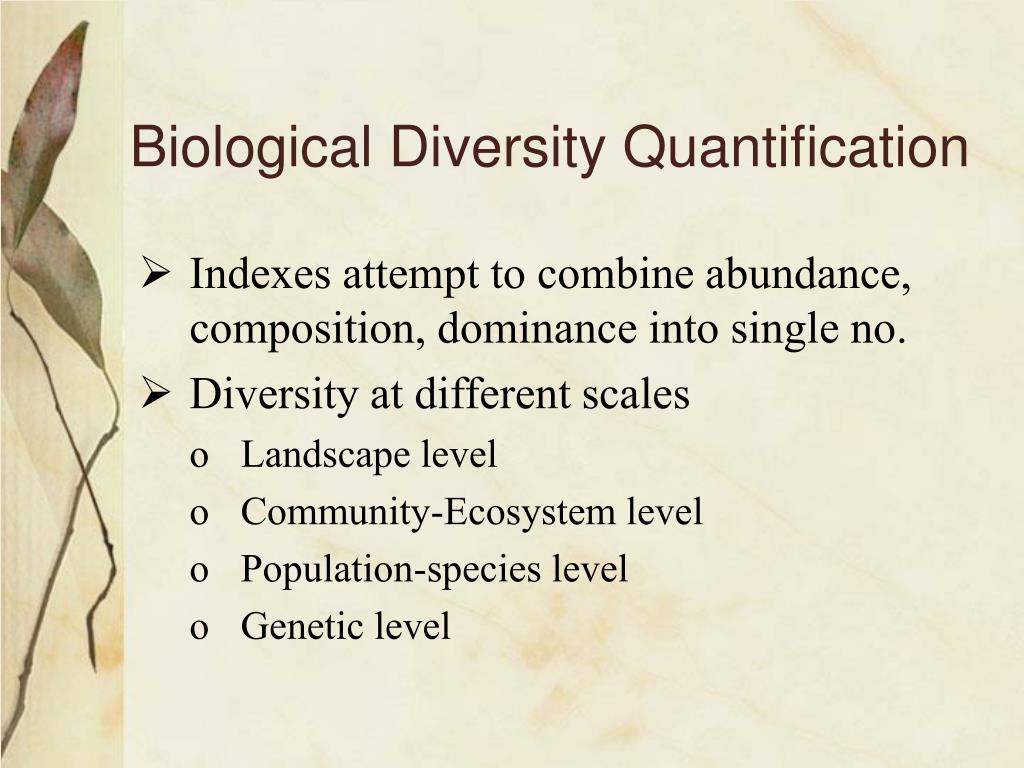 Biological Diversity Quantification

➢ Indexes attempt to combine abundance, composition, dominance into single no.

➢ Diversity at different scales
o Landscape level
o Community-Ecosystem level
o Population-species level
o Genetic level